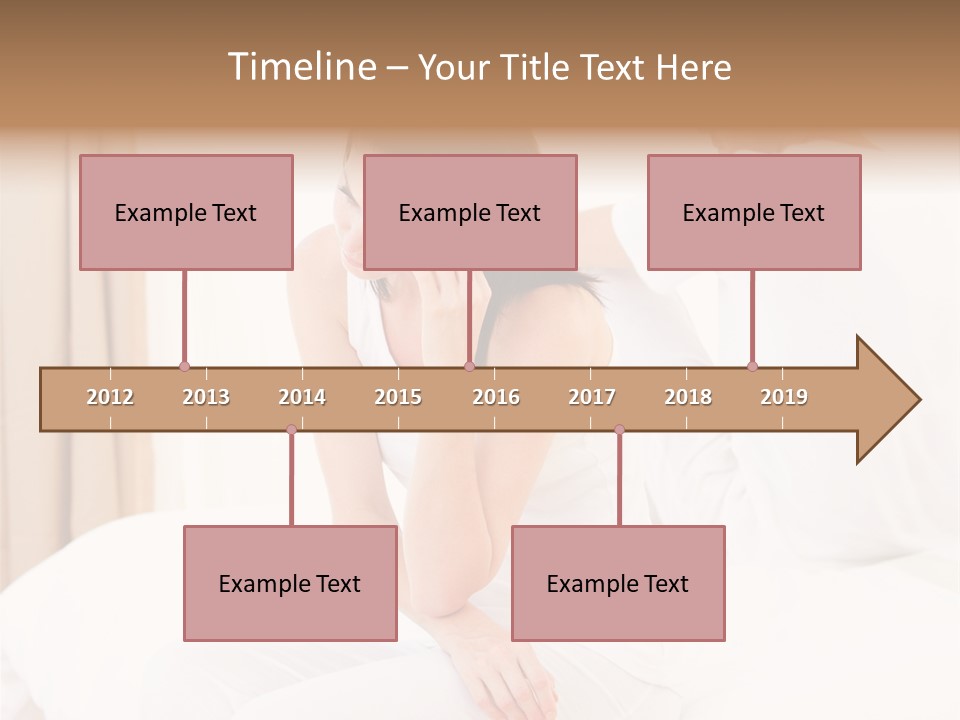 Timeline – Your Title Text Here

Example Text

Example Text

Example Text

2012 2013 2014 2015 2016 2017 2018 2019

Example Text

Example Text